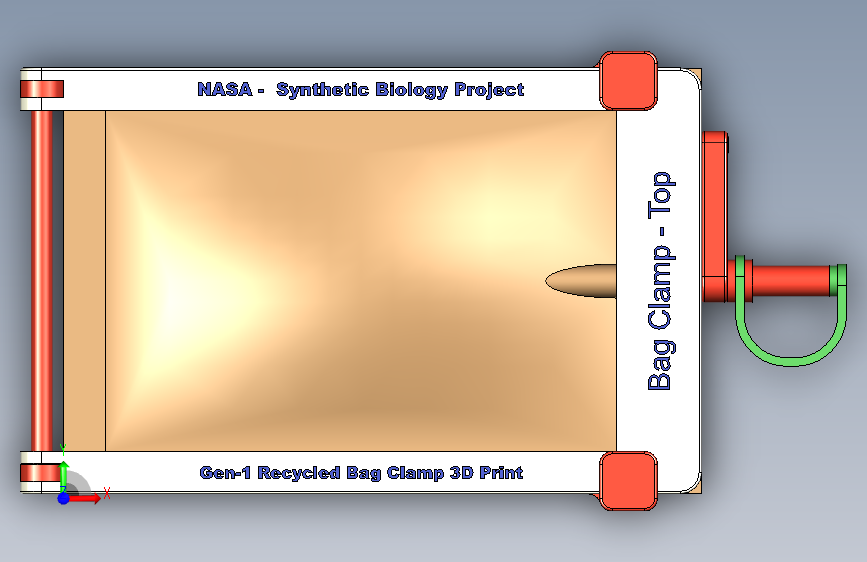 NASA - Synthetic Biology Project

Bag Clamp - Top

Gen-1 Recycled Bag Clamp 3D Print

Y

X